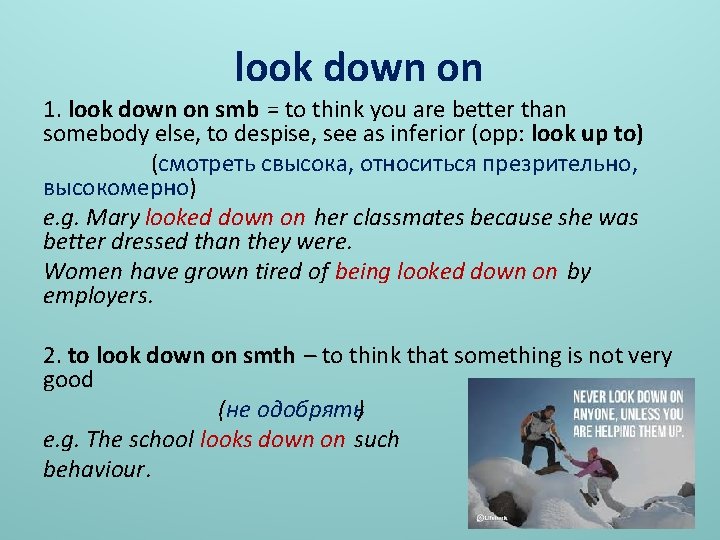 look down on

1. look down on smb = to think you are better than somebody else, to despise, see as inferior (opp: look up to)

(смотреть свысока, относиться презрительно, высокомерно)

e.g. Mary looked down on her classmates because she was better dressed than they were.

Women have grown tired of being looked down on by employers.

2. to look down on smth – to think that something is not very good

(не одобрять)

e.g. The school looks down on such behaviour.

NEVER LOOK DOWN ON ANYONE, UNLESS YOU ARE HELPING THEM UP.

Lifehack